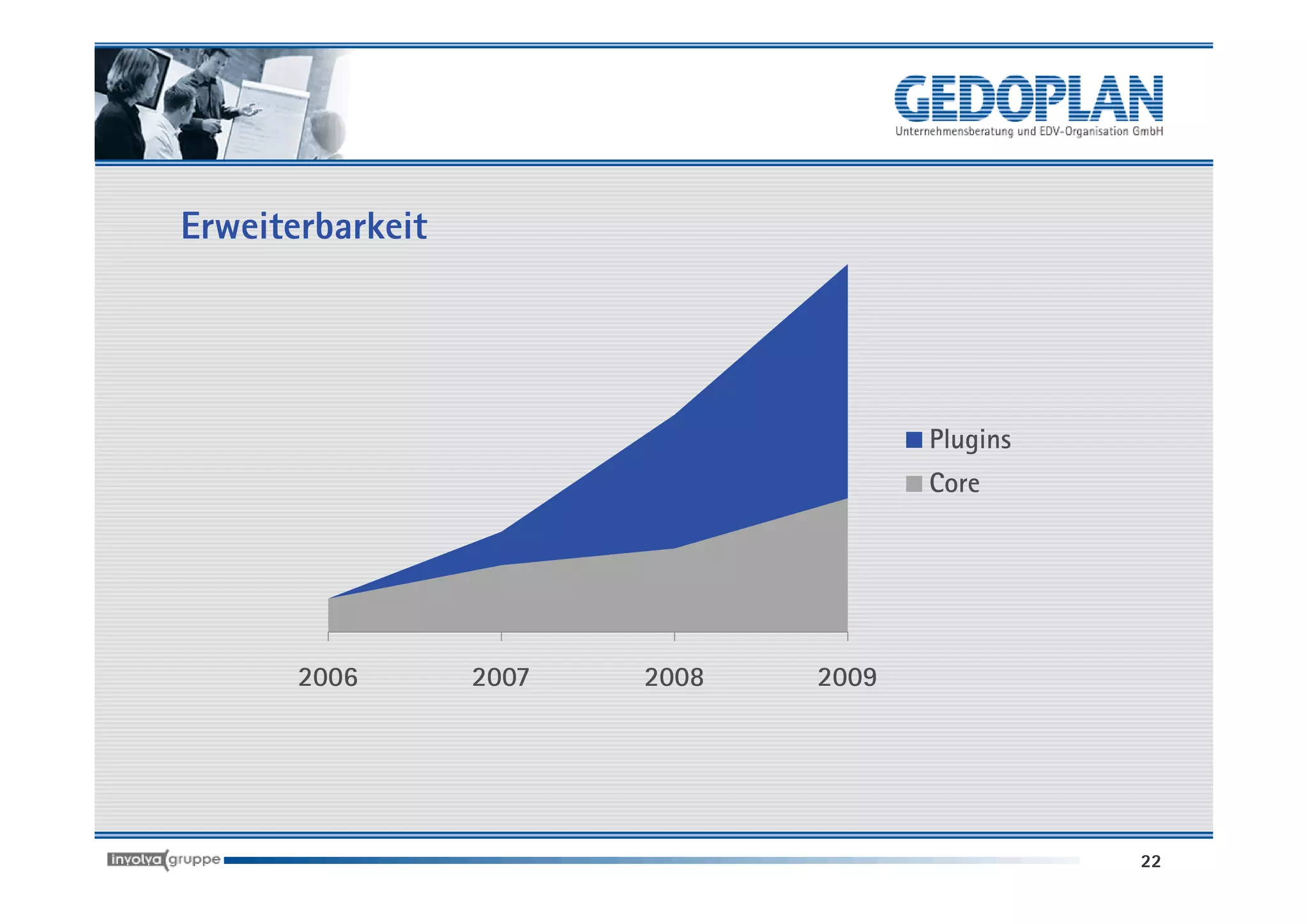 GEDOPLAN
Unternehmensberatung und EDV-Organisation GmbH

Erweiterbarkeit

Plugins
Core

2006 2007 2008 2009

involva gruppe

22